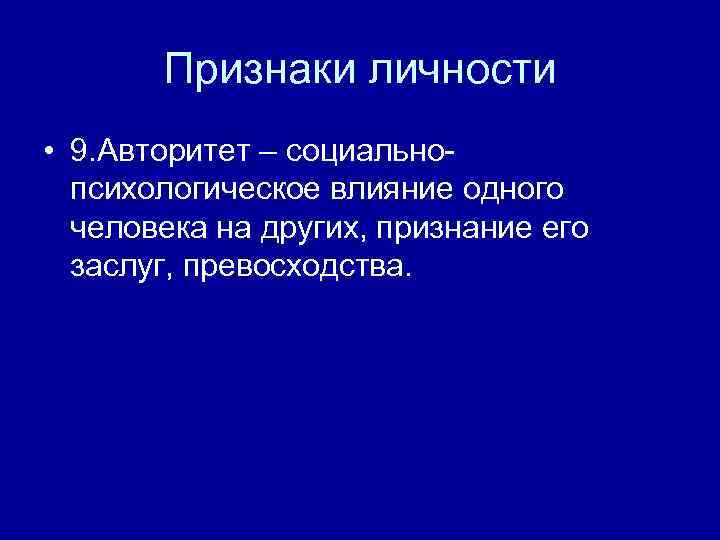 Признаки личности

• 9.Авторитет – социально-психологическое влияние одного человека на других, признание его заслуг, превосходства.